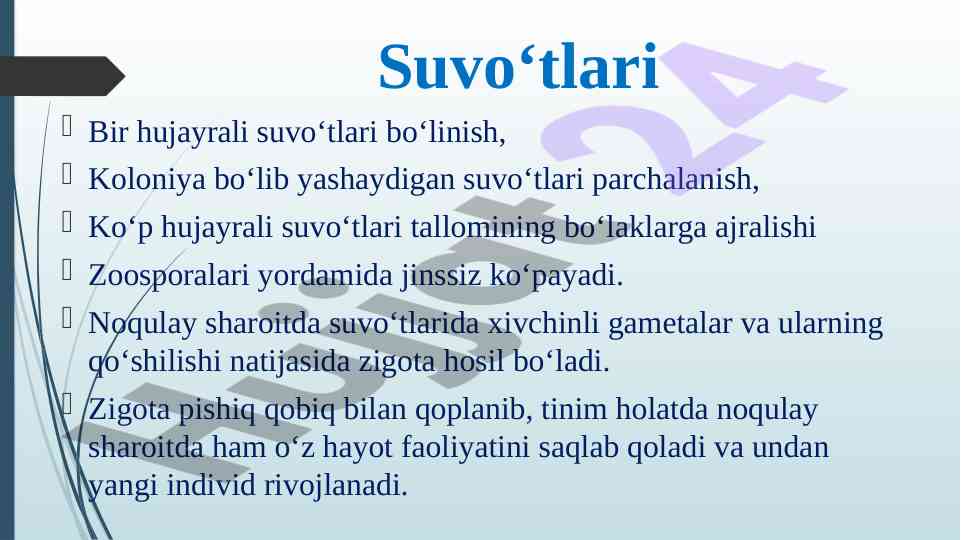 Suvo‘tlari

Bir hujayrali suvo‘tlari bo‘linish,

Koloniya bo‘lib yashaydigan suvo‘tlari parchalanish,

Ko‘p hujayrali suvo‘tlari tallomining bo‘laklarga ajralishi

Zoosporalari yordamida jinssiz ko‘payadi.

Noqulay sharoitda suvo‘tlarida xivchinli gametalar va ularning qo‘shilishi natijasida zigota hosil bo‘ladi.

Zigota pishiq qobiq bilan qoplanib, tinim holatda noqulay sharoitda ham o‘z hayot faoliyatini saqlab qoladi va undan yangi individ rivojlanadi.

Hujjat24